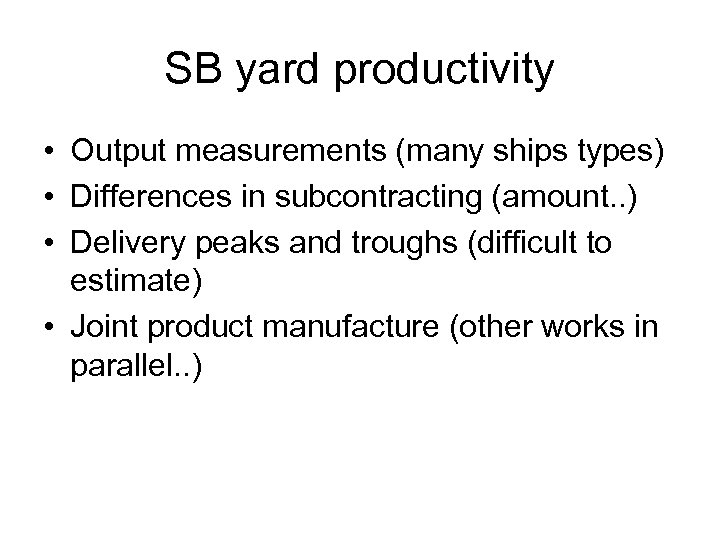 SB yard productivity

• Output measurements (many ships types)
• Differences in subcontracting (amount..)
• Delivery peaks and troughs (difficult to estimate)
• Joint product manufacture (other works in parallel..)